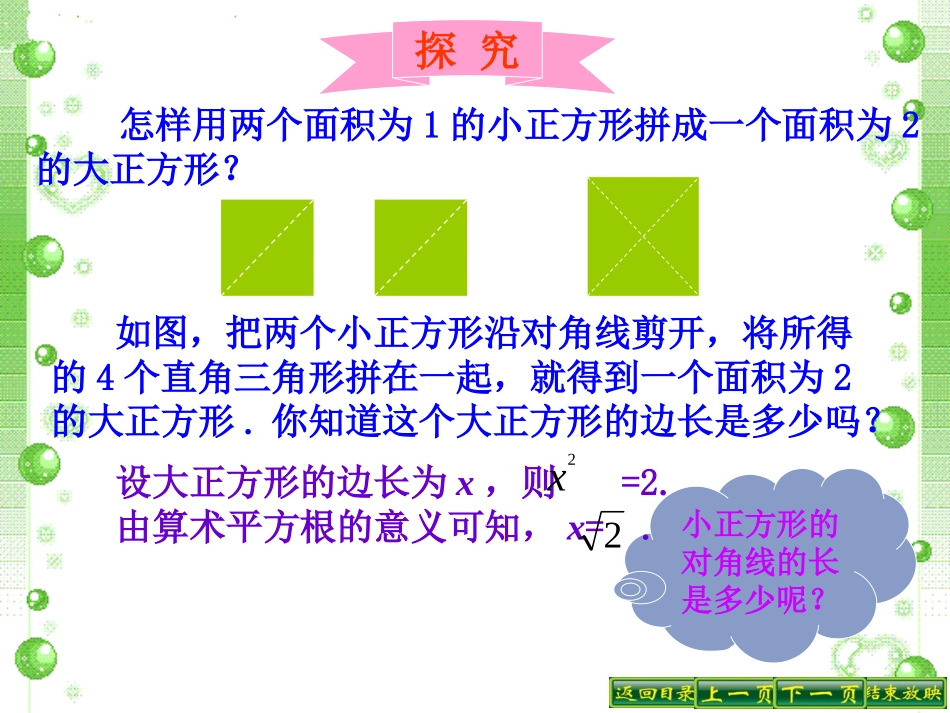 探 究

怎样用两个面积为 1 的小正方形拼成一个面积为 2 的大正方形？

如图，把两个小正方形沿对角线剪开，将所得的 4 个直角三角形拼在一起，就得到一个面积为 2 的大正方形．你知道这个大正方形的边长是多少吗？

设大正方形的边长为 $x$，则 $x^2$ =2.
由算术平方根的意义可知，$x=\sqrt{2}$．

小正方形的对角线的长是多少呢？

返回目录 上一页 下一页 结束放映